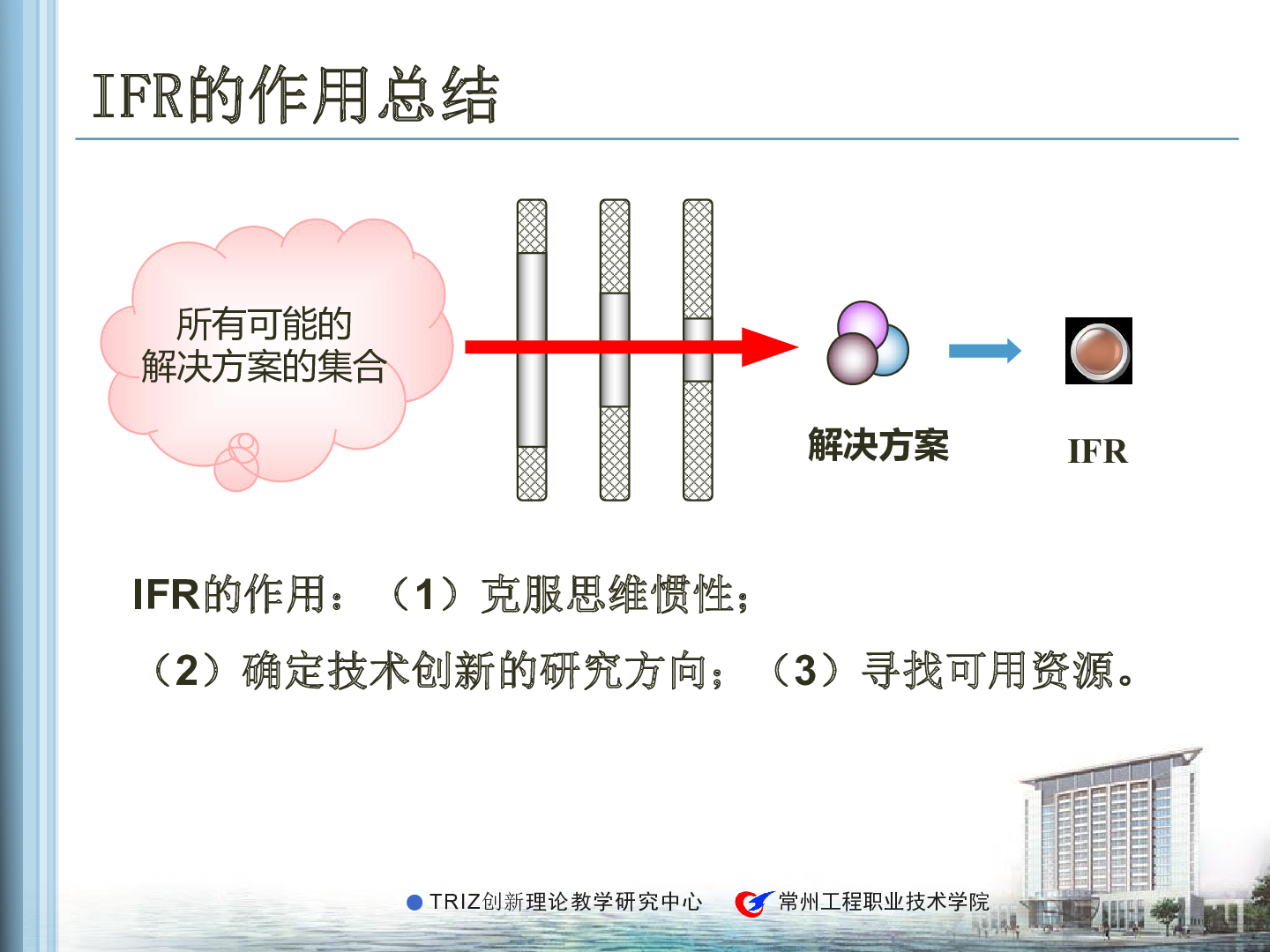 IFR的作用总结

所有可能的
解决方案的集合

解决方案

IFR

IFR的作用：（1）克服思维惯性；
（2）确定技术创新的研究方向；（3）寻找可用资源。

TRIZ创新理论教学研究中心　常州工程职业技术学院